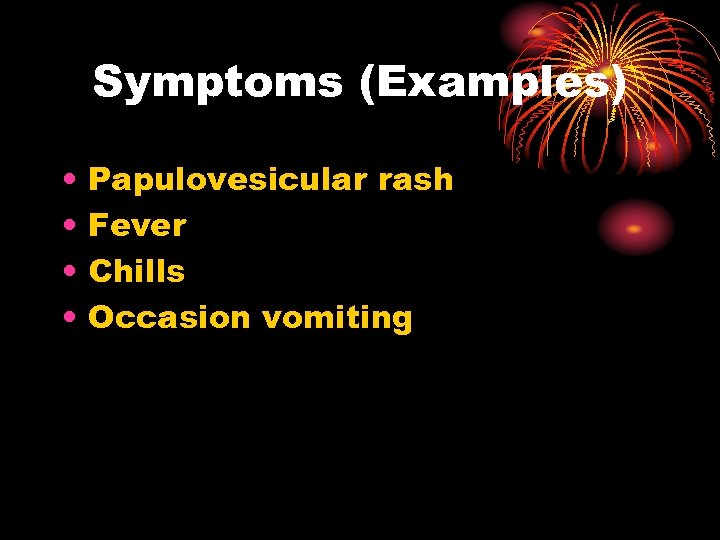 Symptoms (Examples)

• Papulovesicular rash
• Fever
• Chills
• Occasion vomiting